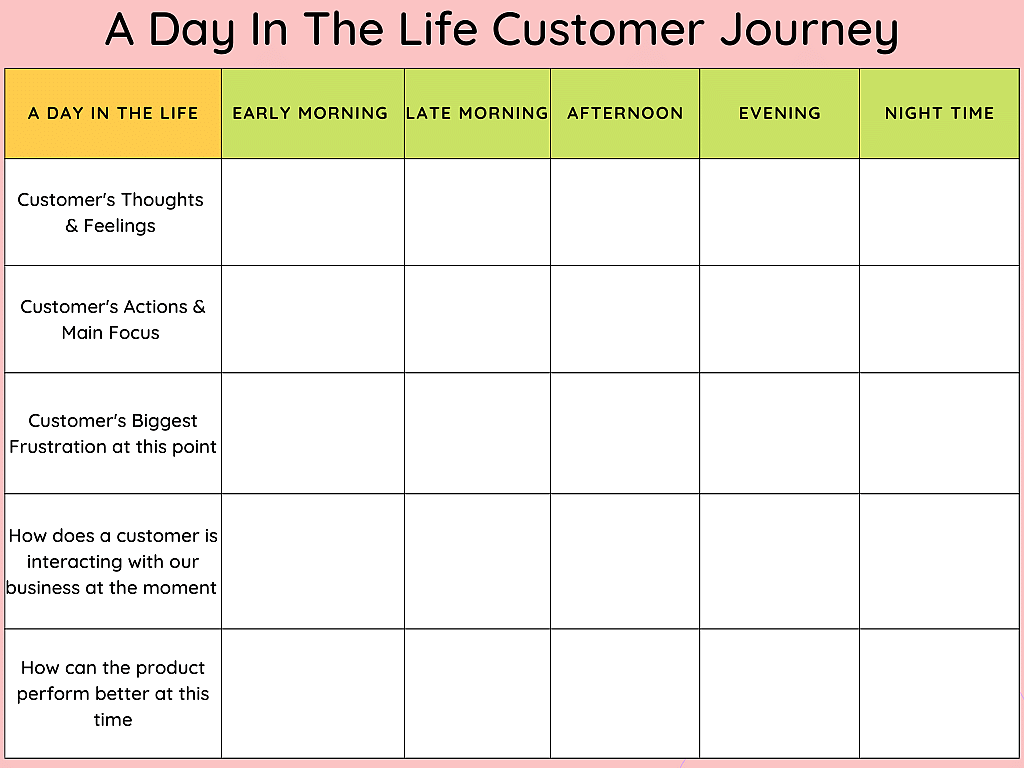 A Day In The Life Customer Journey

| A DAY IN THE LIFE | EARLY MORNING | LATE MORNING | AFTERNOON | EVENING | NIGHT TIME |
|---|---|---|---|---|---|
| Customer's Thoughts & Feelings | | | | | |
| Customer's Actions & Main Focus | | | | | |
| Customer's Biggest Frustration at this point | | | | | |
| How does a customer is interacting with our business at the moment | | | | | |
| How can the product perform better at this time | | | | | |